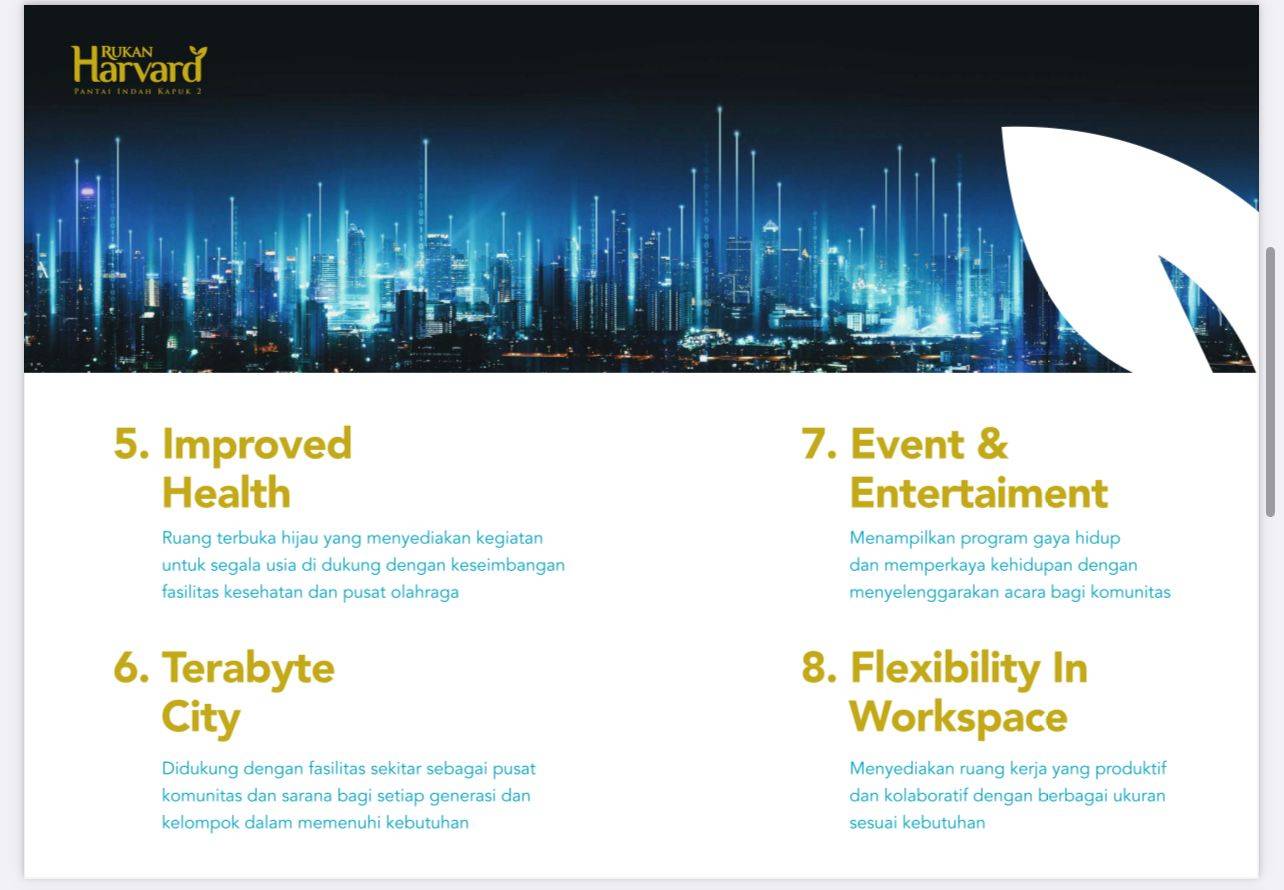 RUKAN
Harvard
PANTAI INDAH KAPUK 2

5. Improved Health

Ruang terbuka hijau yang menyediakan kegiatan untuk segala usia di dukung dengan keseimbangan fasilitas kesehatan dan pusat olahraga

6. Terabyte City

Didukung dengan fasilitas sekitar sebagai pusat komunitas dan sarana bagi setiap generasi dan kelompok dalam memenuhi kebutuhan

7. Event & Entertaiment

Menampilkan program gaya hidup dan memperkaya kehidupan dengan menyelenggarakan acara bagi komunitas

8. Flexibility In Workspace

Menyediakan ruang kerja yang produktif dan kolaboratif dengan berbagai ukuran sesuai kebutuhan